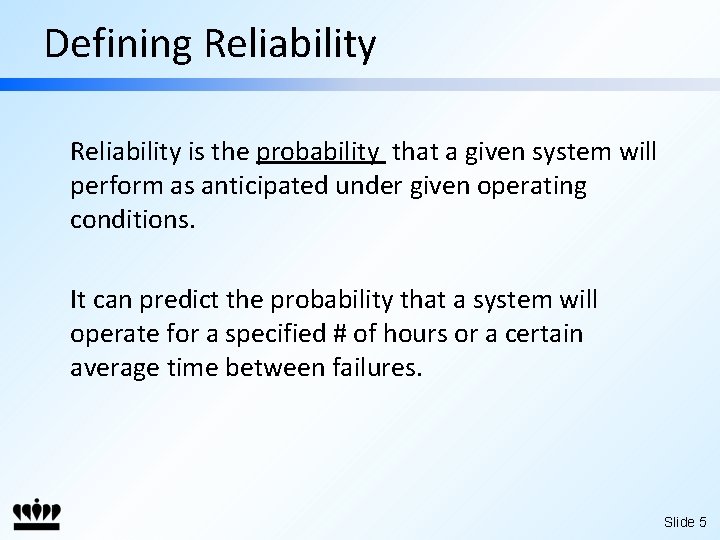 Defining Reliability

Reliability is the probability that a given system will perform as anticipated under given operating conditions.

It can predict the probability that a system will operate for a specified # of hours or a certain average time between failures.

Slide 5